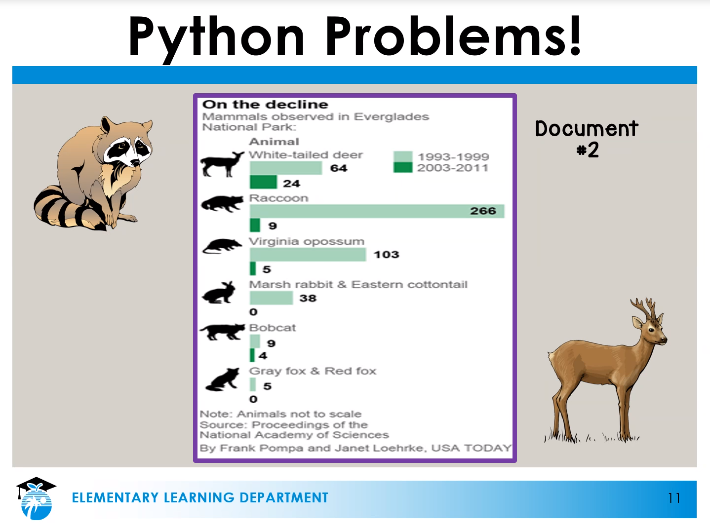 Python Problems!

On the decline
Mammals observed in Everglades National Park:

Animal

1993-1999
2003-2011

White-tailed deer
64
24

Raccoon
266
9

Virginia opossum
103
5

Marsh rabbit & Eastern cottontail
38
0

Bobcat
9
4

Gray fox & Red fox
5
0

Note: Animals not to scale
Source: Proceedings of the National Academy of Sciences
By Frank Pompa and Janet Loehrke, USA TODAY

Document #2

ELEMENTARY LEARNING DEPARTMENT

11